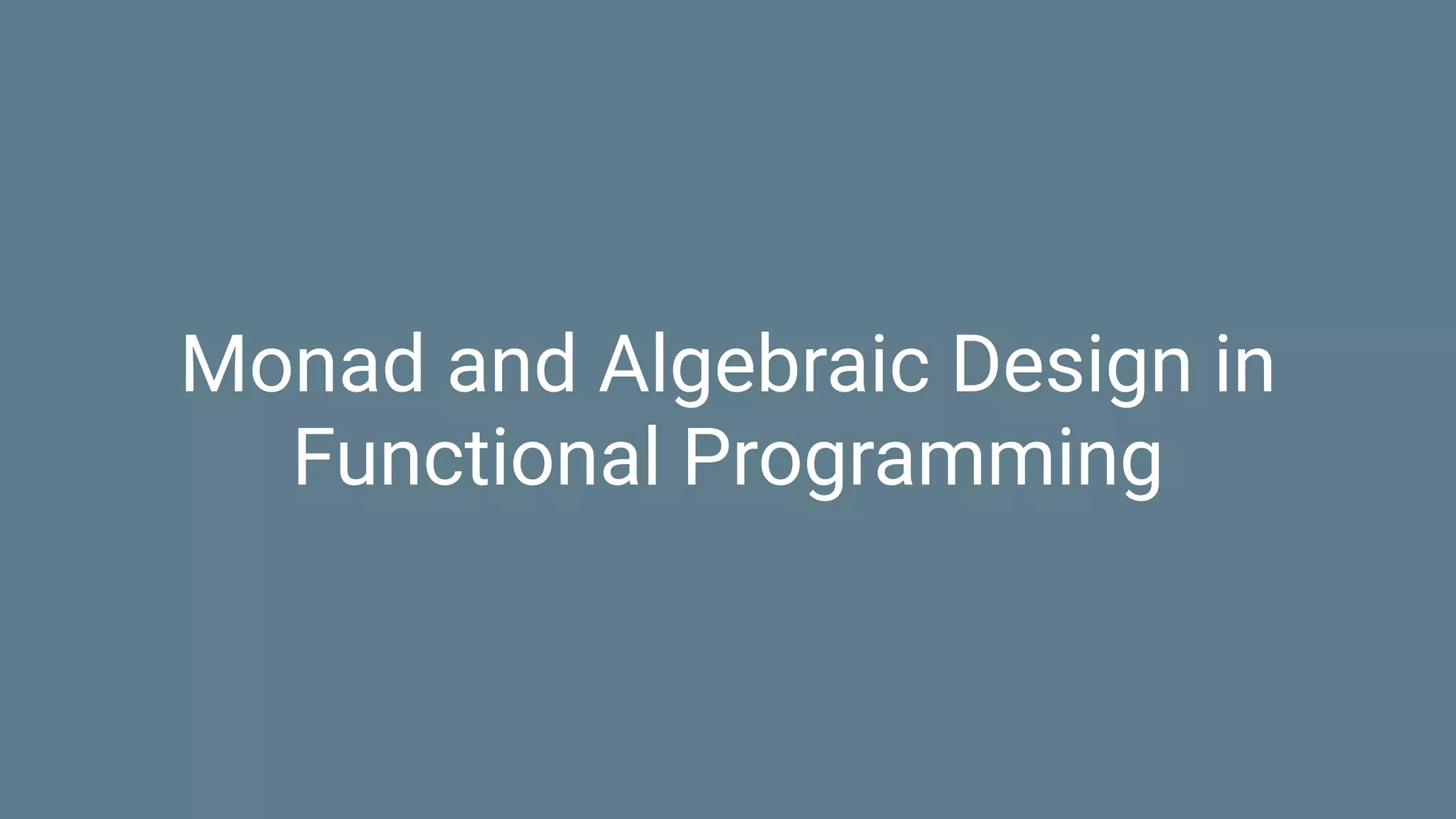 Monad and Algebraic Design in Functional Programming